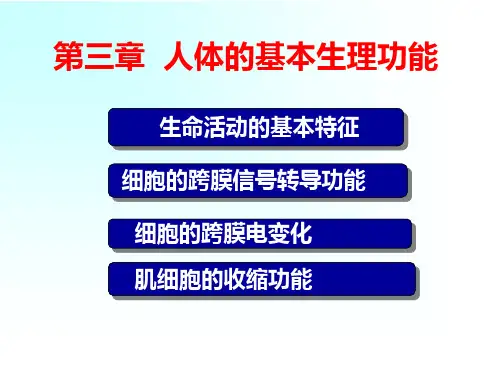 第三章 人体的基本生理功能

生命活动的基本特征

细胞的跨膜信号转导功能

细胞的跨膜电变化

肌细胞的收缩功能